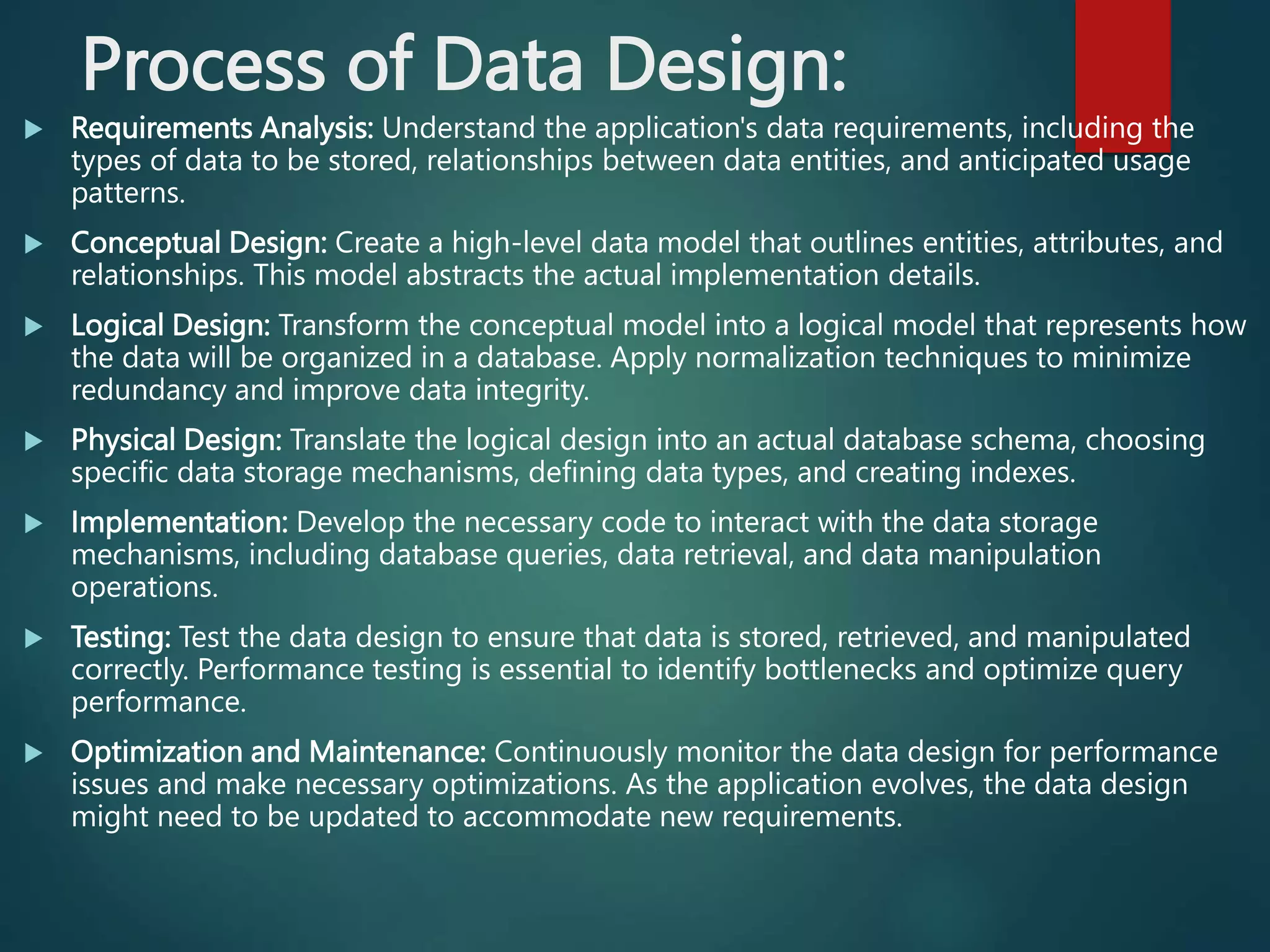 Process of Data Design:

Requirements Analysis: Understand the application's data requirements, including the types of data to be stored, relationships between data entities, and anticipated usage patterns.

Conceptual Design: Create a high-level data model that outlines entities, attributes, and relationships. This model abstracts the actual implementation details.

Logical Design: Transform the conceptual model into a logical model that represents how the data will be organized in a database. Apply normalization techniques to minimize redundancy and improve data integrity.

Physical Design: Translate the logical design into an actual database schema, choosing specific data storage mechanisms, defining data types, and creating indexes.

Implementation: Develop the necessary code to interact with the data storage mechanisms, including database queries, data retrieval, and data manipulation operations.

Testing: Test the data design to ensure that data is stored, retrieved, and manipulated correctly. Performance testing is essential to identify bottlenecks and optimize query performance.

Optimization and Maintenance: Continuously monitor the data design for performance issues and make necessary optimizations. As the application evolves, the data design might need to be updated to accommodate new requirements.